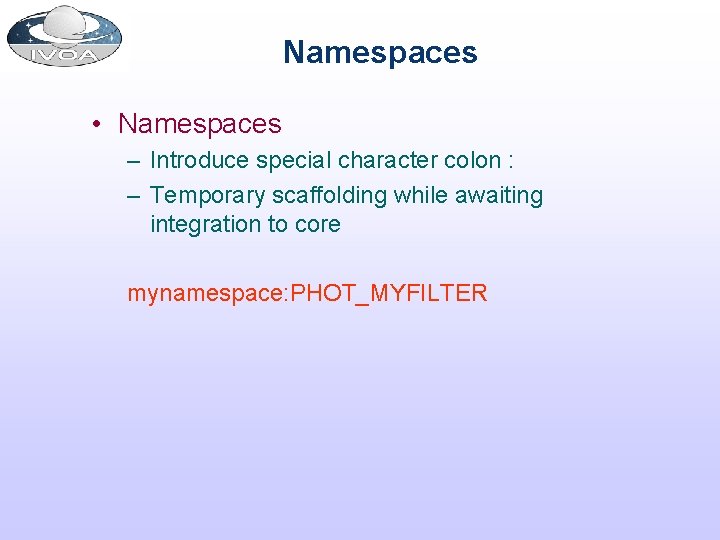 IVOA

Namespaces

• Namespaces
– Introduce special character colon :
– Temporary scaffolding while awaiting integration to core

mynamespace:PHOT_MYFILTER